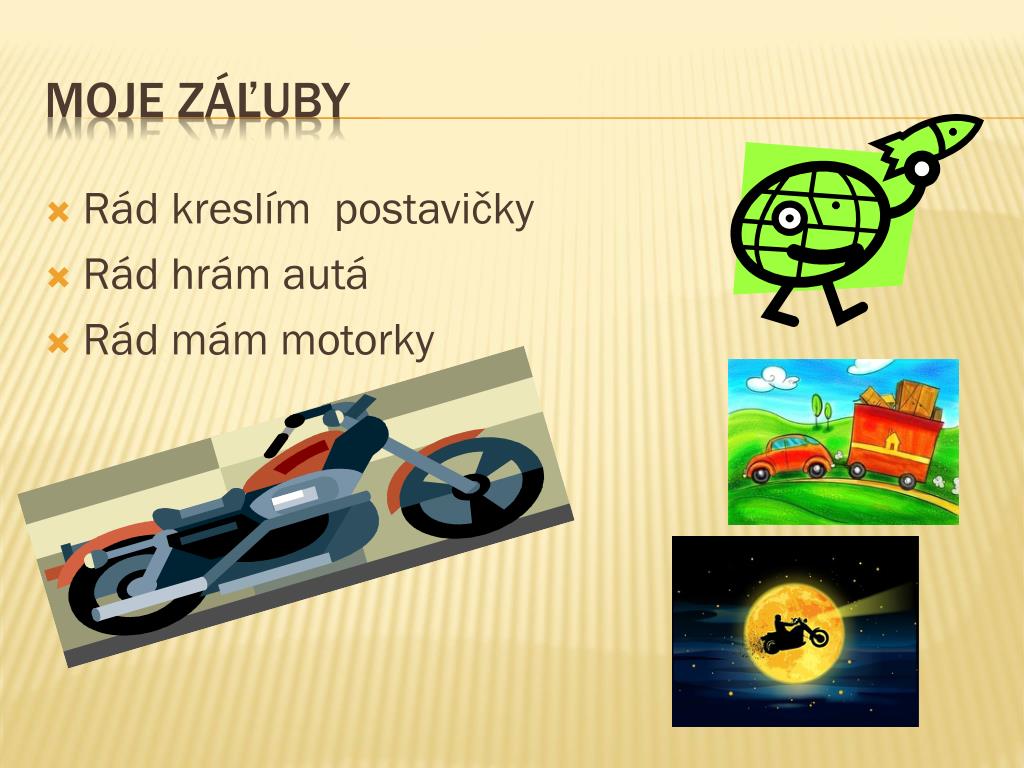 MOJE ZÁĽUBY

Rád kreslím postavičky
Rád hrám autá
Rád mám motorky